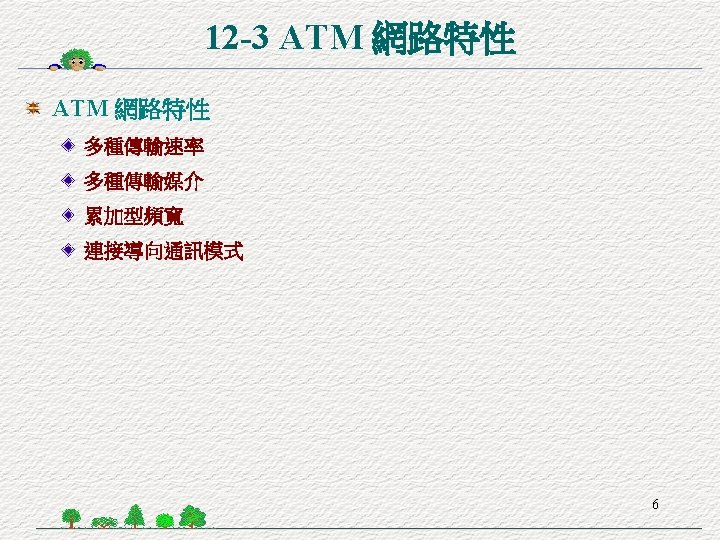 12-3 ATM 網路特性

ATM 網路特性

多種傳輸速率

多種傳輸媒介

累加型頻寬

連接導向通訊模式

6